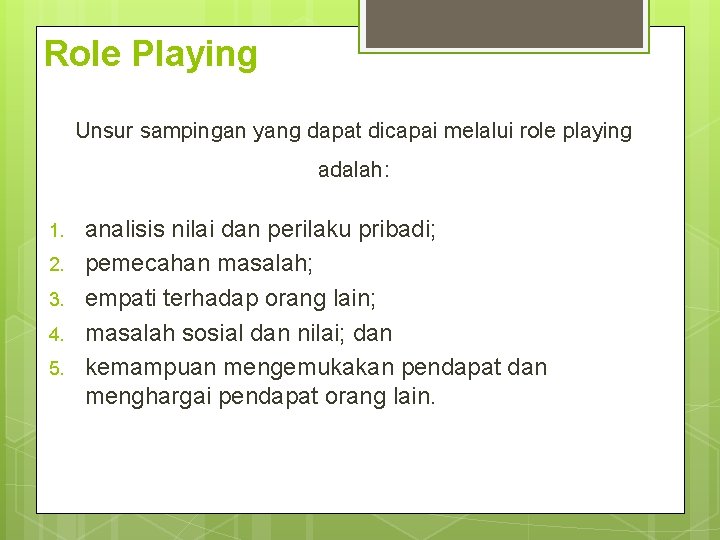 Role Playing

Unsur sampingan yang dapat dicapai melalui role playing adalah:

1. analisis nilai dan perilaku pribadi;
2. pemecahan masalah;
3. empati terhadap orang lain;
4. masalah sosial dan nilai; dan
5. kemampuan mengemukakan pendapat dan menghargai pendapat orang lain.